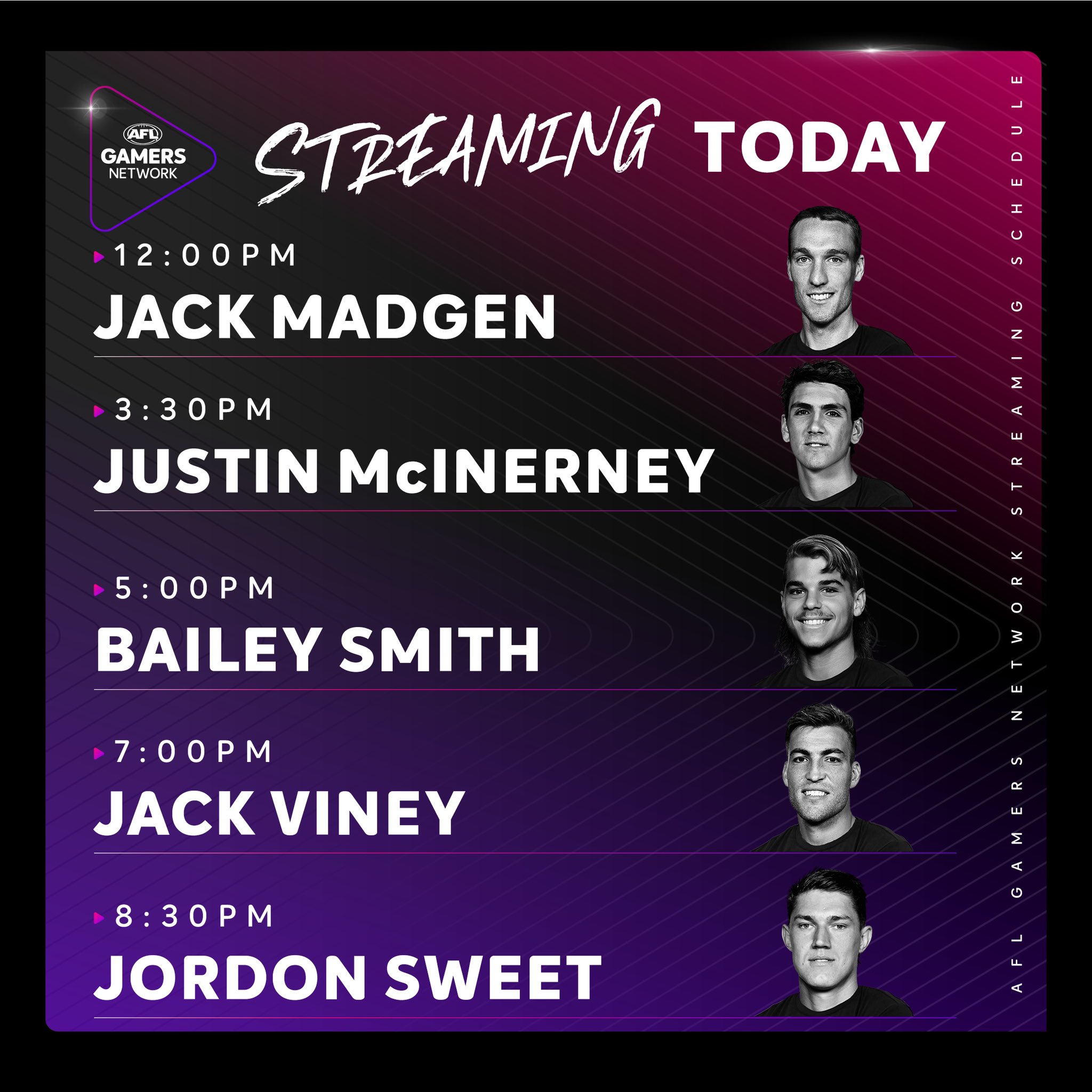 AFL GAMERS NETWORK

STREAMING TODAY

12:00PM
JACK MADGEN

3:30PM
JUSTIN McINERNEY

5:00PM
BAILEY SMITH

7:00PM
JACK VINEY

8:30PM
JORDON SWEET

AFL GAMERS NETWORK STREAMING SCHEDULE